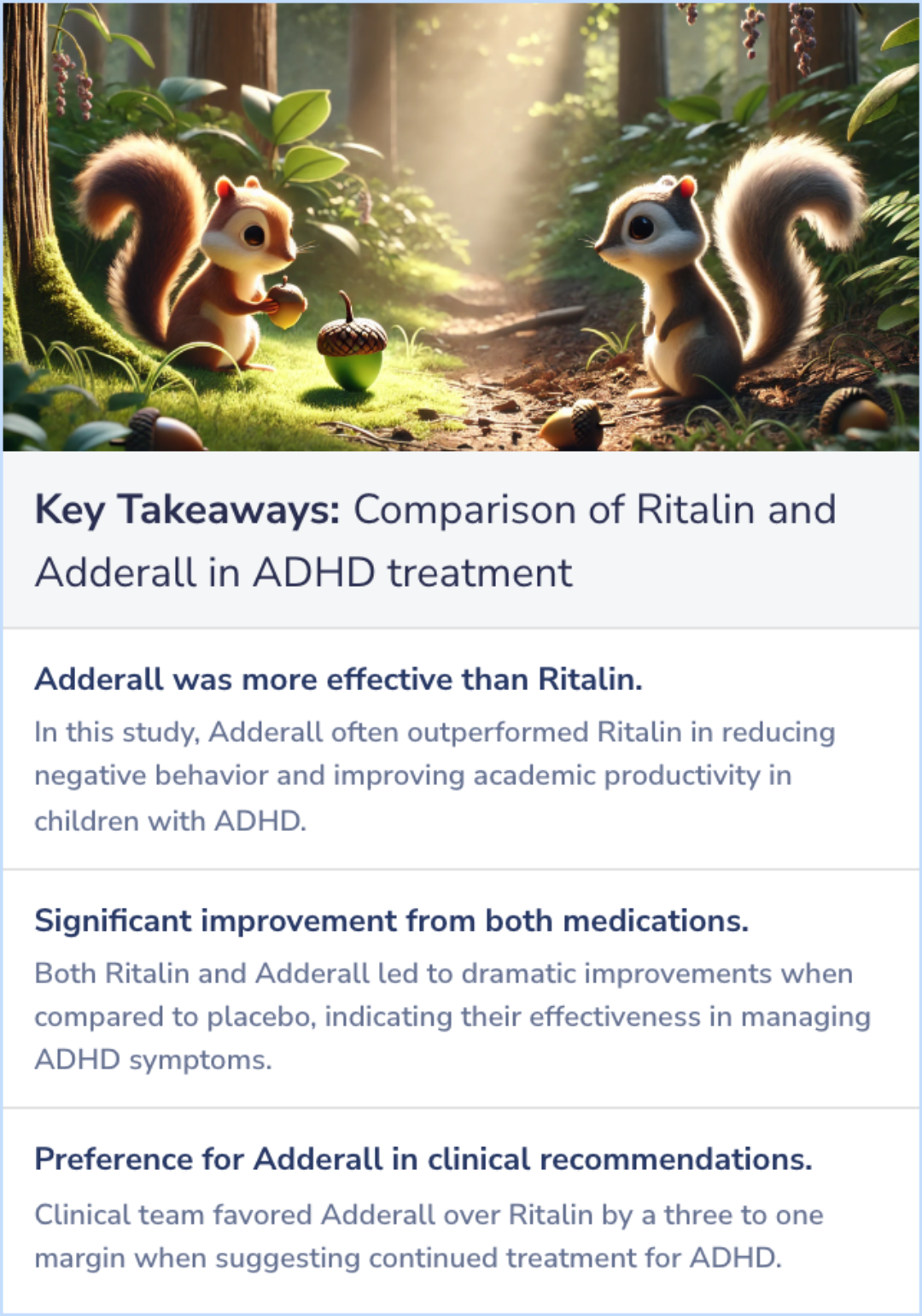 Key Takeaways: Comparison of Ritalin and Adderall in ADHD treatment

Adderall was more effective than Ritalin.

In this study, Adderall often outperformed Ritalin in reducing negative behavior and improving academic productivity in children with ADHD.

Significant improvement from both medications.

Both Ritalin and Adderall led to dramatic improvements when compared to placebo, indicating their effectiveness in managing ADHD symptoms.

Preference for Adderall in clinical recommendations.

Clinical team favored Adderall over Ritalin by a three to one margin when suggesting continued treatment for ADHD.